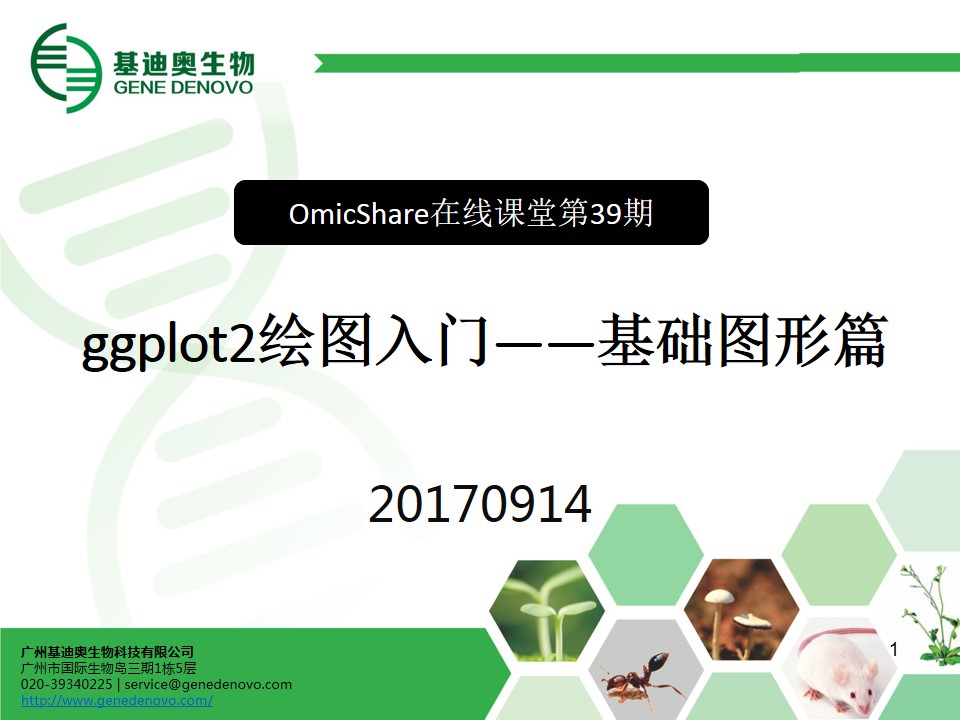 基迪奥生物
GENE DENOVO

OmicShare在线课堂第39期

ggplot2绘图入门——基础图形篇

20170914

广州基迪奥生物科技有限公司
广州市国际生物岛三期1栋5层
020-39340225 | service@genedenovo.com
http://www.genedenovo.com/

1